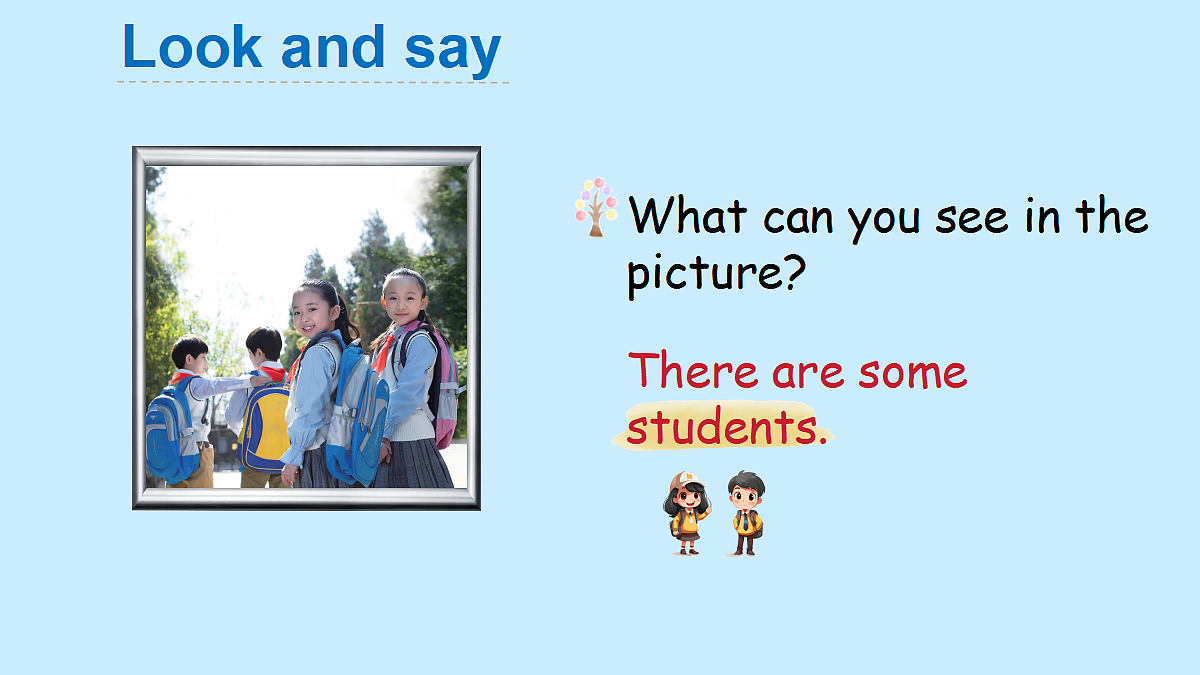 Look and say

What can you see in the picture?

There are some students.